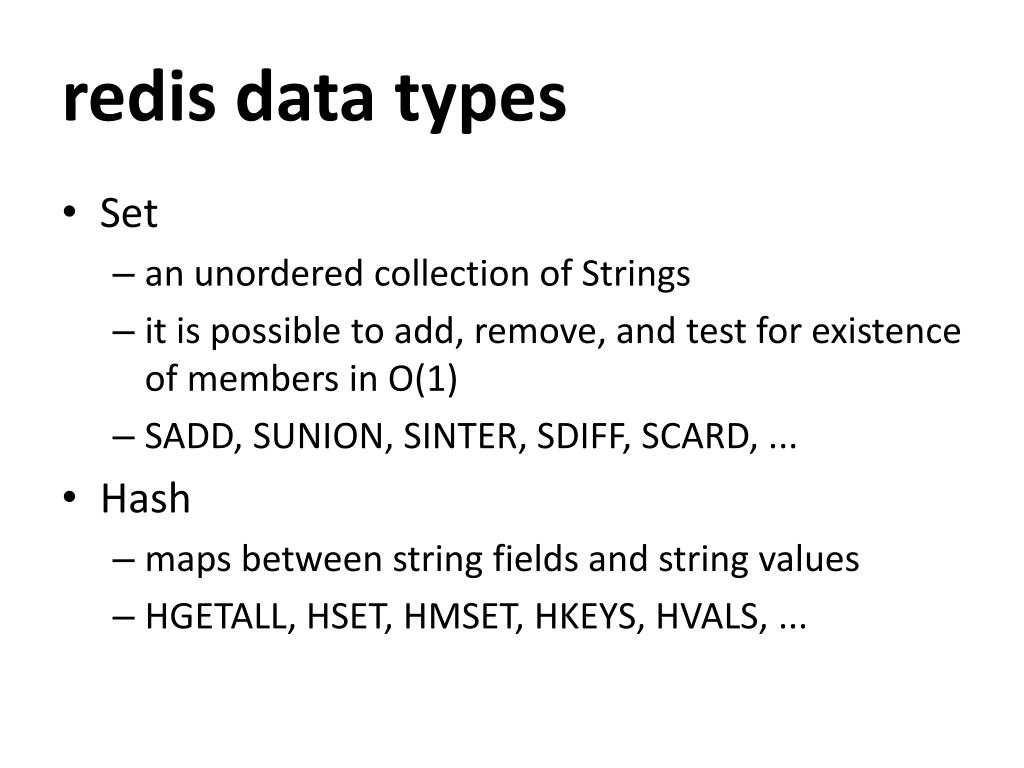 redis data types

• Set
 – an unordered collection of Strings
 – it is possible to add, remove, and test for existence of members in O(1)
 – SADD, SUNION, SINTER, SDIFF, SCARD, ...
• Hash
 – maps between string fields and string values
 – HGETALL, HSET, HMSET, HKEYS, HVALS, ...